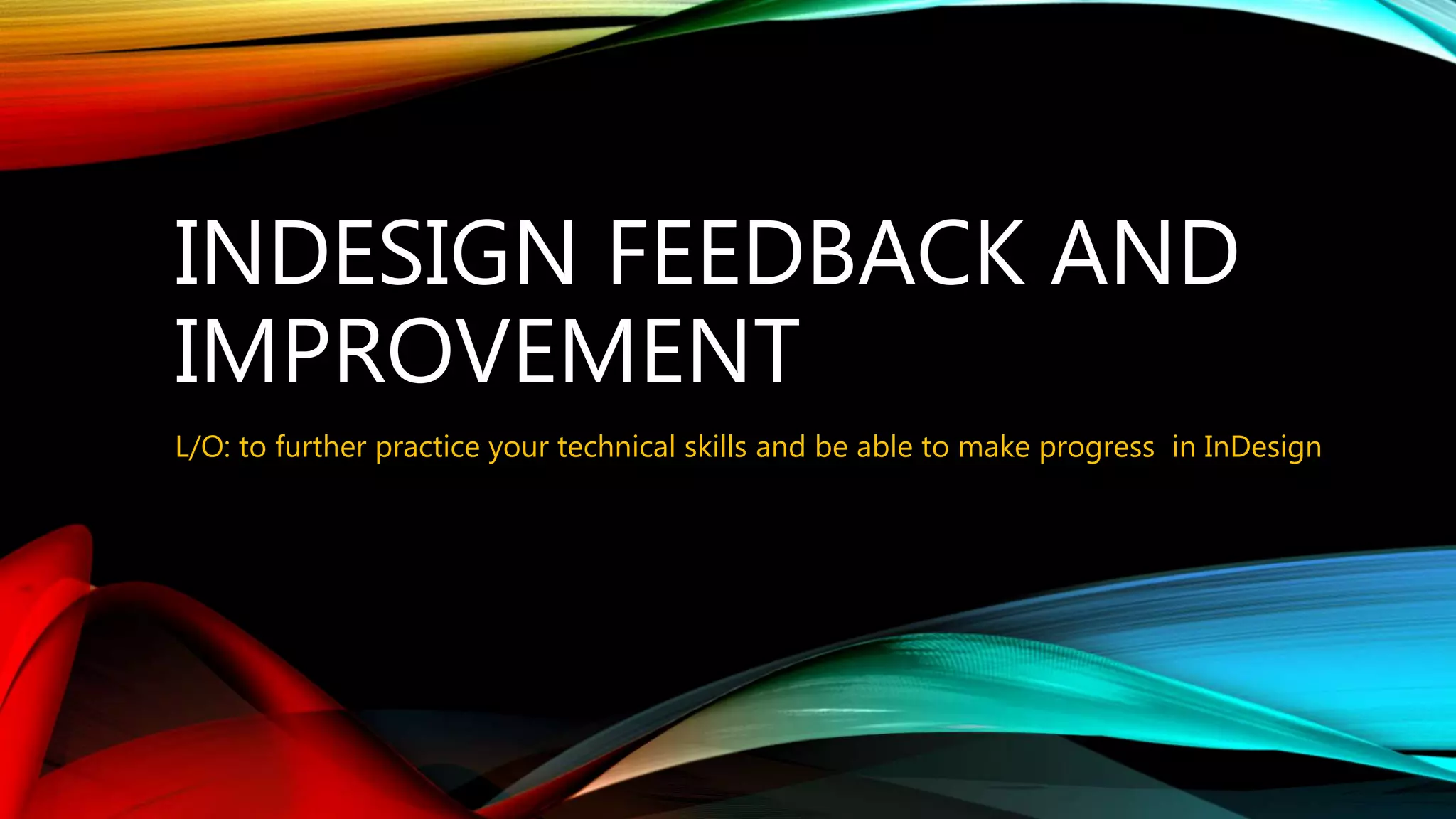 INDESIGN FEEDBACK AND IMPROVEMENT

L/O: to further practice your technical skills and be able to make progress in InDesign